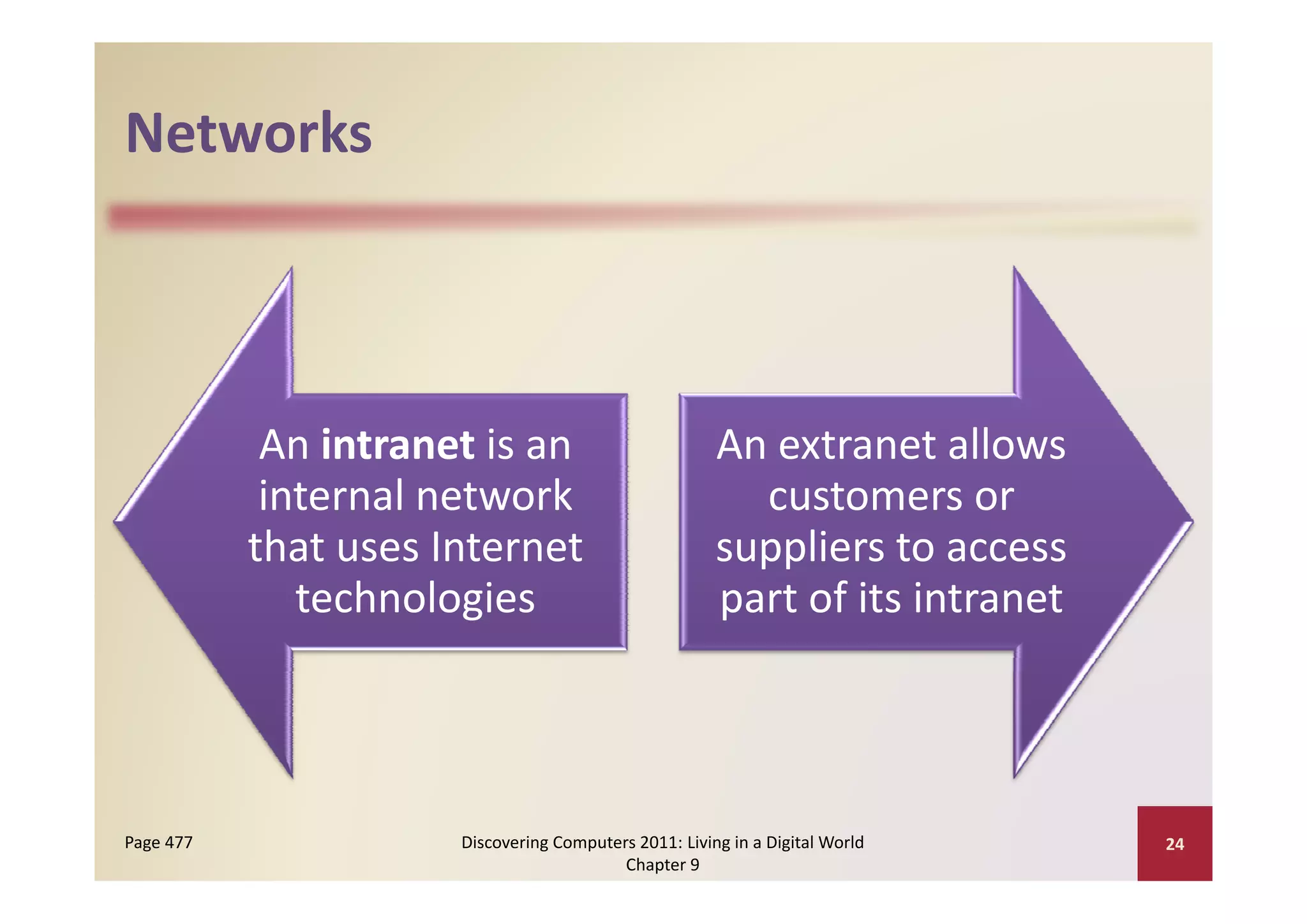 Networks

An intranet is an internal network that uses Internet technologies

An extranet allows customers or suppliers to access part of its intranet

Page 477

Discovering Computers 2011: Living in a Digital World
Chapter 9

24